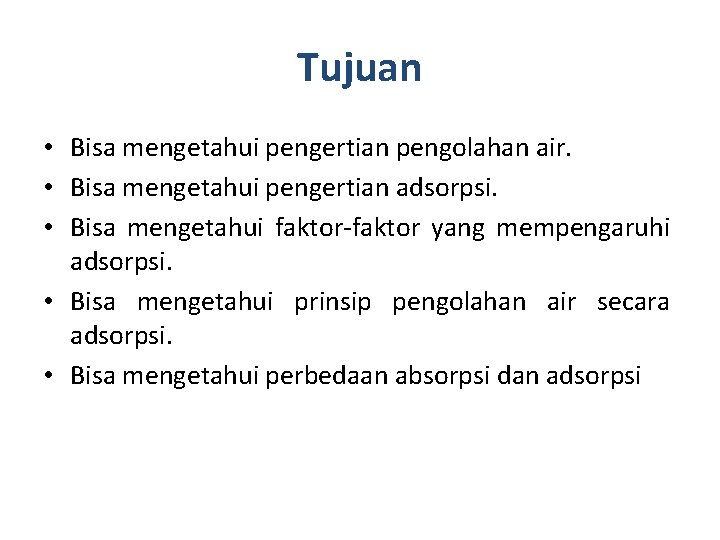 Tujuan

• Bisa mengetahui pengertian pengolahan air.
• Bisa mengetahui pengertian adsorpsi.
• Bisa mengetahui faktor-faktor yang mempengaruhi adsorpsi.
• Bisa mengetahui prinsip pengolahan air secara adsorpsi.
• Bisa mengetahui perbedaan absorpsi dan adsorpsi